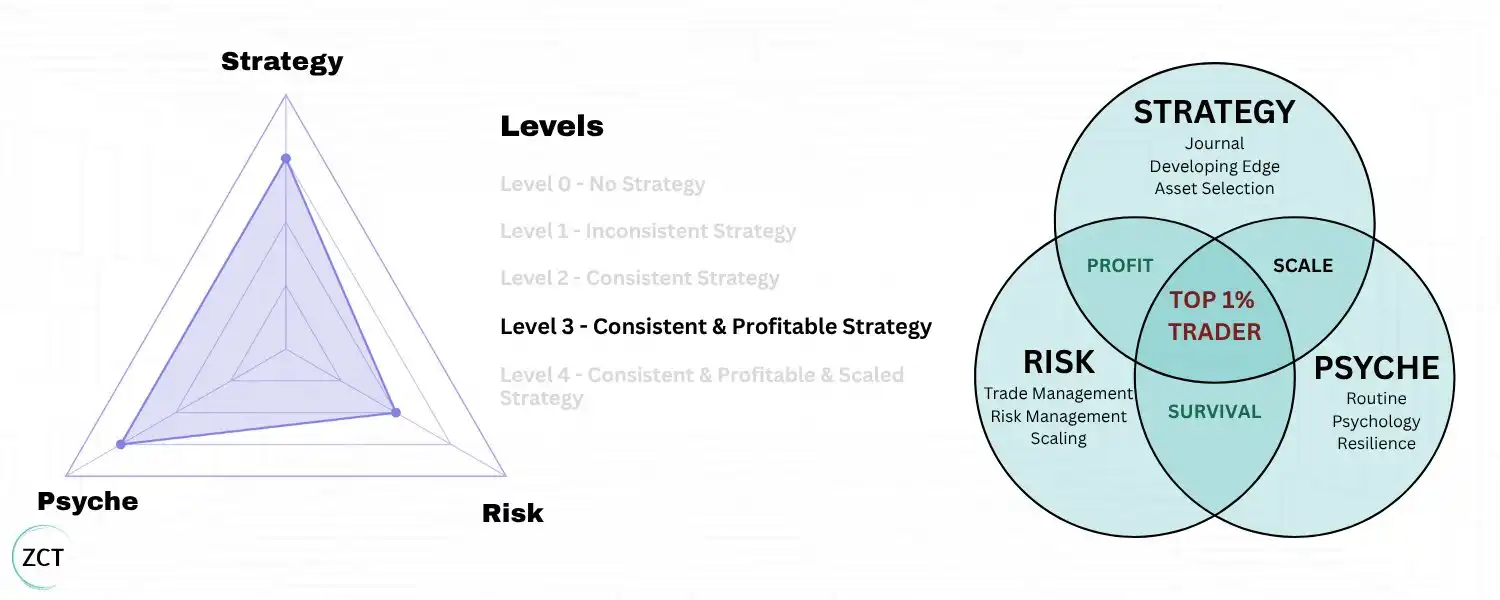 Strategy

Psyche

Risk

ZCT

Levels

Level 0 - No Strategy

Level 1 - Inconsistent Strategy

Level 2 - Consistent Strategy

Level 3 - Consistent & Profitable Strategy

Level 4 - Consistent & Profitable & Scaled Strategy

STRATEGY
Journal
Developing Edge
Asset Selection

PROFIT

SCALE

TOP 1%
TRADER

RISK
Trade Management
Risk Management
Scaling

SURVIVAL

PSYCHE
Routine
Psychology
Resilience